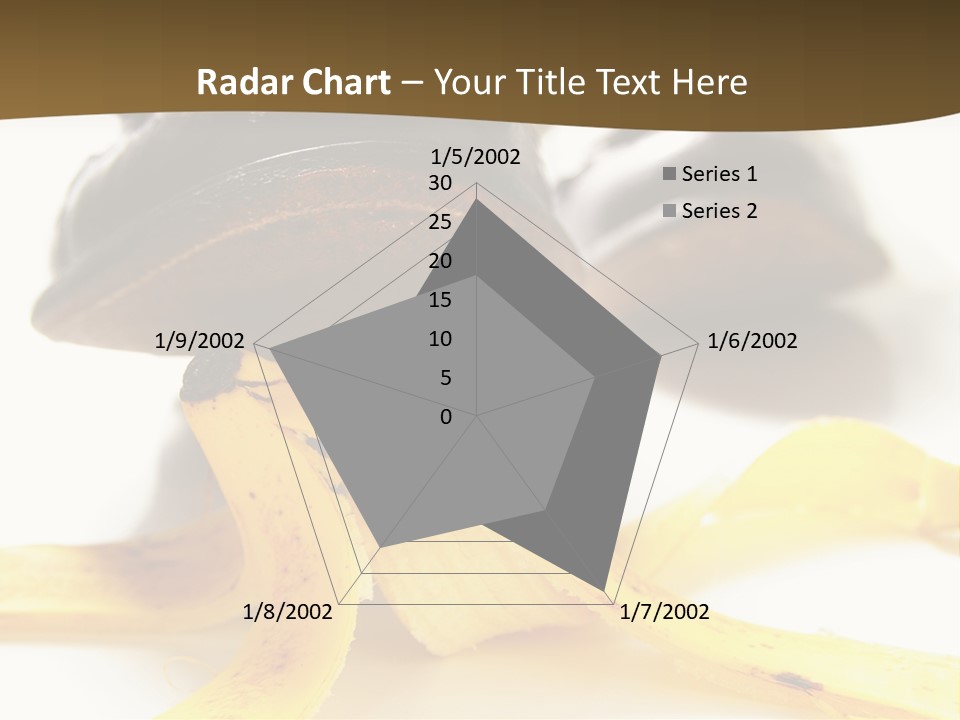 Radar Chart – Your Title Text Here

1/5/2002
30
25
20
15
10
5
0
1/6/2002
1/7/2002
1/8/2002
1/9/2002

Series 1
Series 2